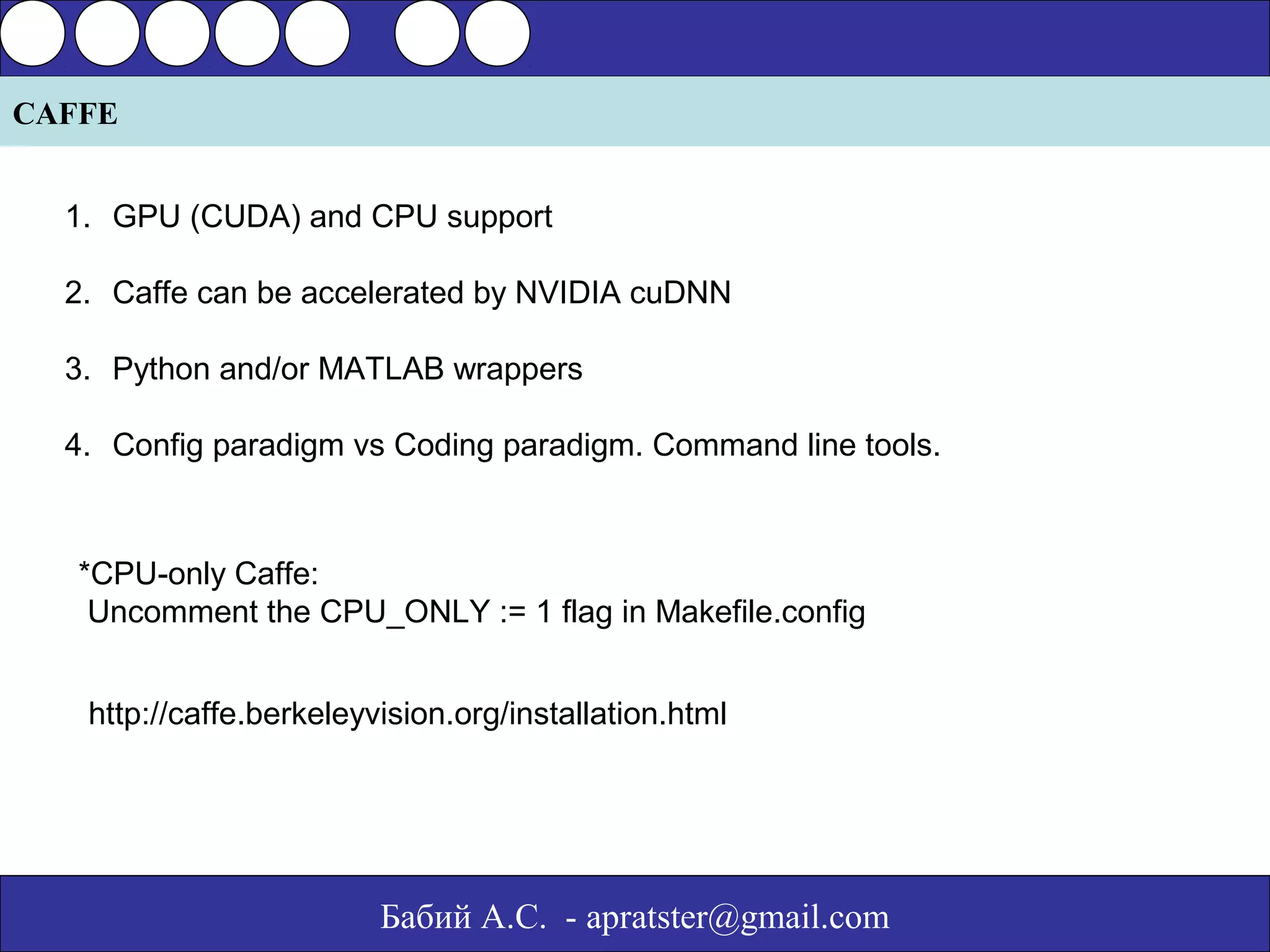 CAFFE

1. GPU (CUDA) and CPU support

2. Caffe can be accelerated by NVIDIA cuDNN

3. Python and/or MATLAB wrappers

4. Config paradigm vs Coding paradigm. Command line tools.

*CPU-only Caffe:
Uncomment the CPU_ONLY := 1 flag in Makefile.config

http://caffe.berkeleyvision.org/installation.html

Бабий А.С. - apratster@gmail.com